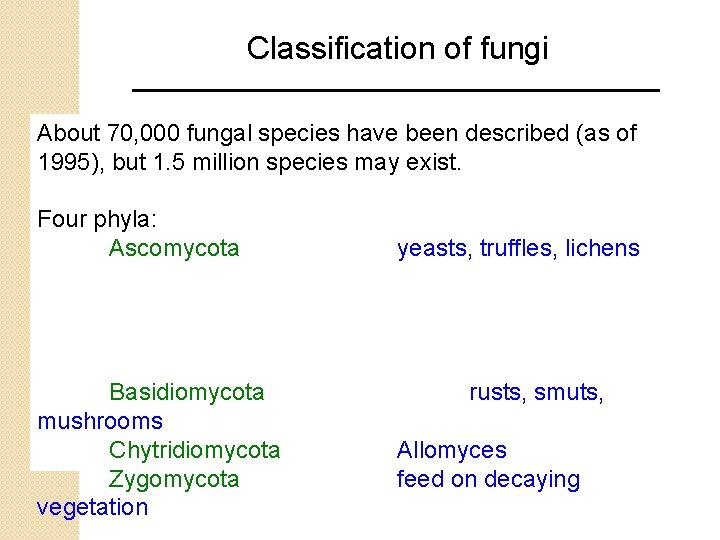 Classification of fungi

About 70,000 fungal species have been described (as of 1995), but 1.5 million species may exist.

Four phyla:
Ascomycota yeasts, truffles, lichens

Basidiomycota rusts, smuts, mushrooms
Chytridiomycota Allomyces
Zygomycota feed on decaying vegetation